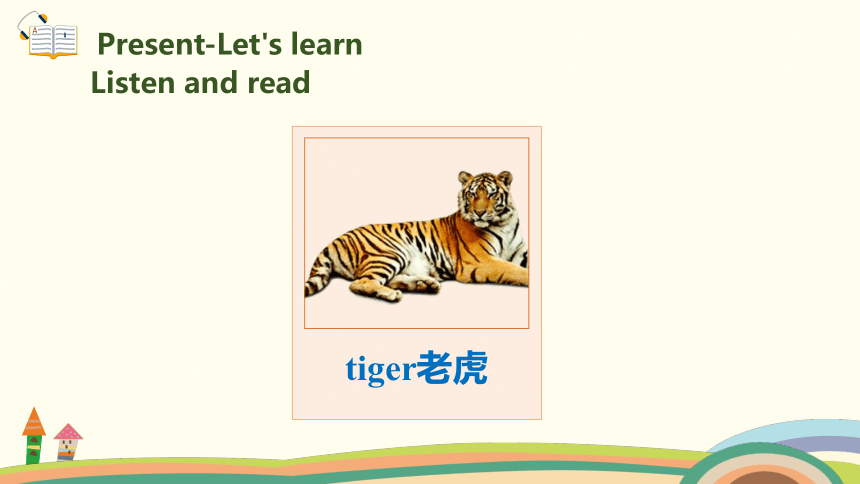 Present-Let's learn
Listen and read

tiger老虎